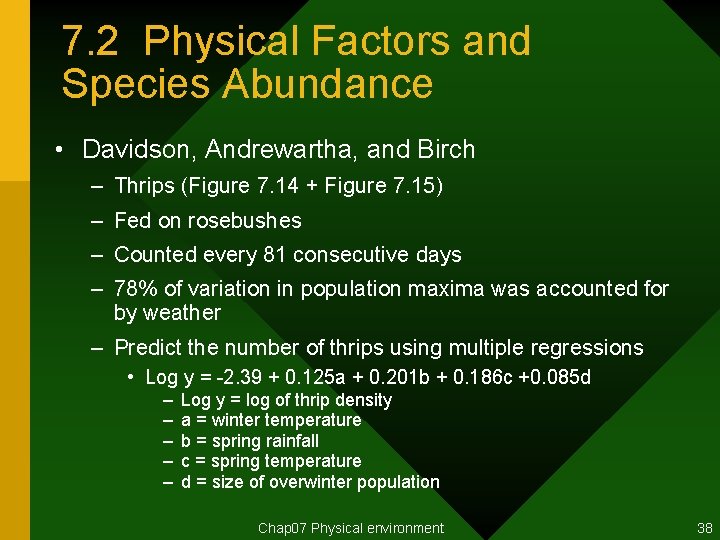 7.2 Physical Factors and Species Abundance

• Davidson, Andrewartha, and Birch
– Thrips (Figure 7.14 + Figure 7.15)
– Fed on rosebushes
– Counted every 81 consecutive days
– 78% of variation in population maxima was accounted for by weather
– Predict the number of thrips using multiple regressions
• Log y = -2.39 + 0.125a + 0.201b + 0.186c +0.085d
– Log y = log of thrip density
– a = winter temperature
– b = spring rainfall
– c = spring temperature
– d = size of overwinter population

Chap07 Physical environment

38